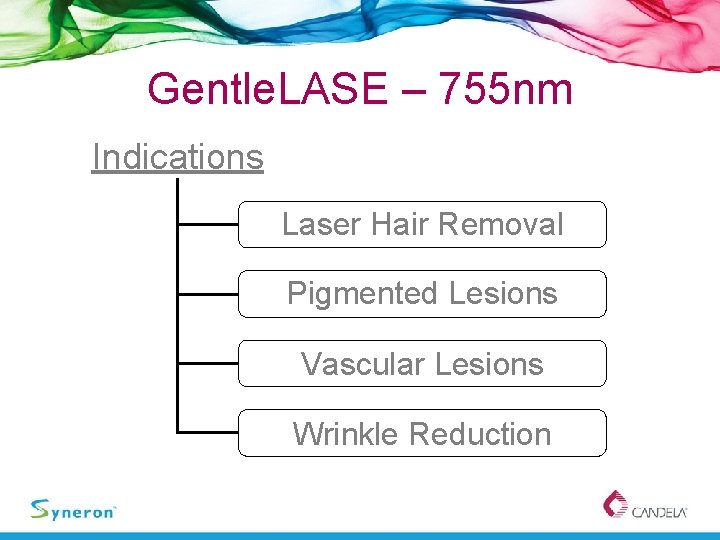 GentleLASE – 755nm

Indications

Laser Hair Removal

Pigmented Lesions

Vascular Lesions

Wrinkle Reduction

Syneron

CANDELA